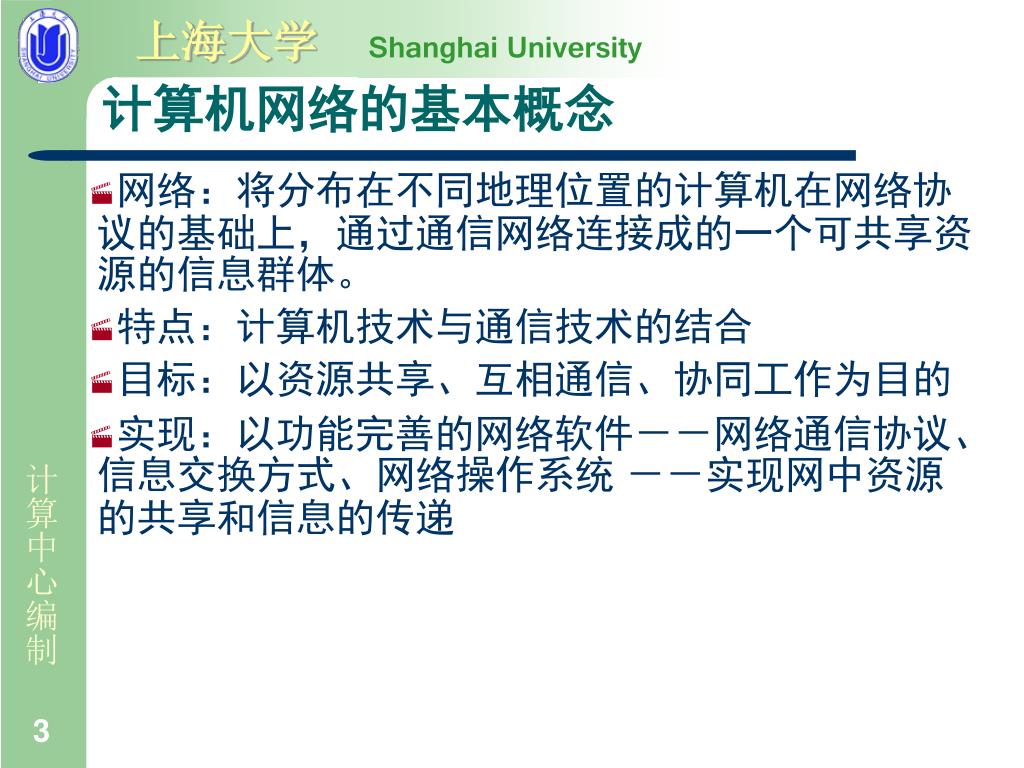 上海大学 Shanghai University

计算机网络的基本概念

网络：将分布在不同地理位置的计算机在网络协议的基础上，通过通信网络连接成的一个可共享资源的信息群体。

特点：计算机技术与通信技术的结合

目标：以资源共享、互相通信、协同工作为目的

实现：以功能完善的网络软件－－网络通信协议、信息交换方式、网络操作系统 －－实现网中资源的共享和信息的传递

计算中心编制

3